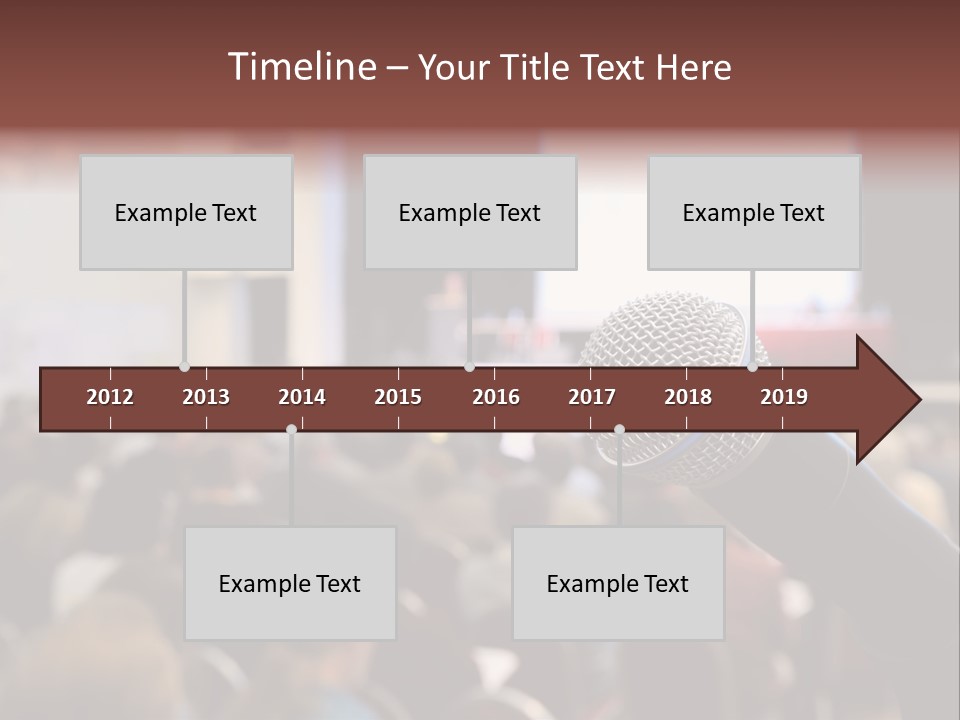 Timeline – Your Title Text Here

Example Text

Example Text

Example Text

2012 2013 2014 2015 2016 2017 2018 2019

Example Text

Example Text